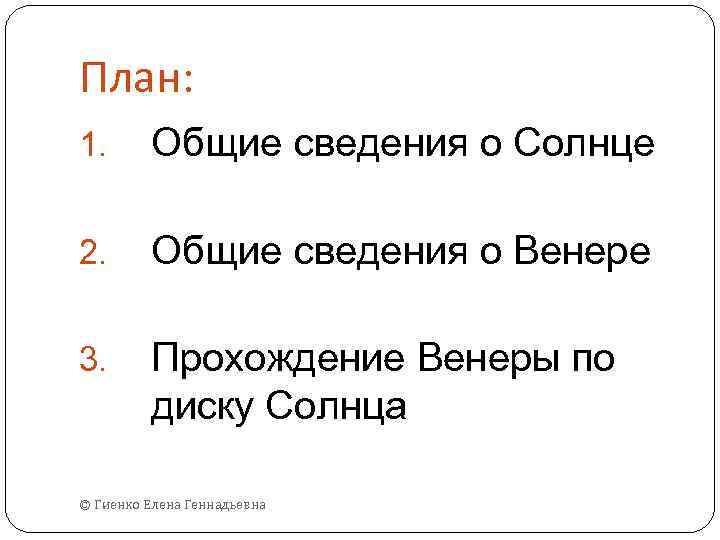 План:

1. Общие сведения о Солнце

2. Общие сведения о Венере

3. Прохождение Венеры по диску Солнца

© Гиенко Елена Геннадьевна